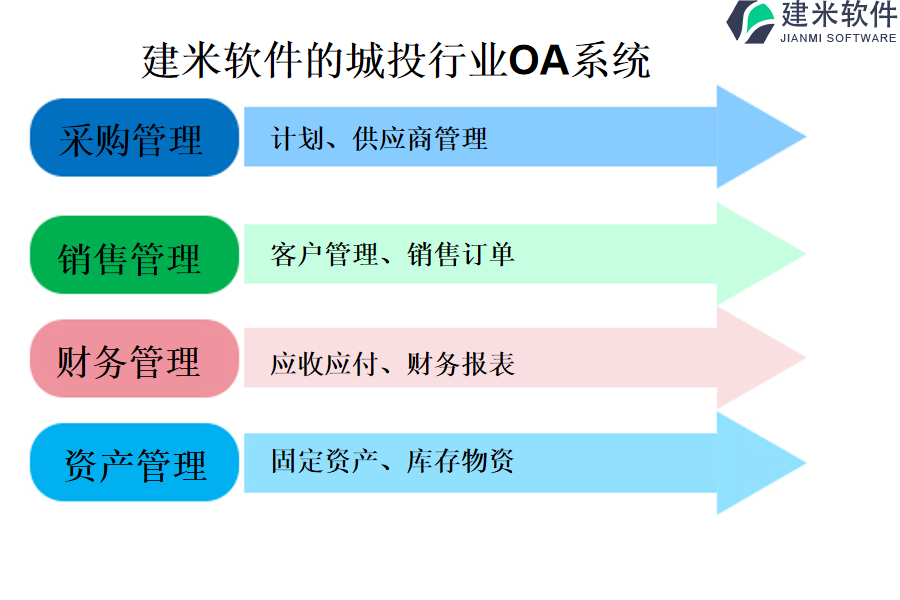 建米软件
JIANMI SOFTWARE

建米软件的城投行业OA系统

采购管理
计划、供应商管理

销售管理
客户管理、销售订单

财务管理
应收应付、财务报表

资产管理
固定资产、库存物资